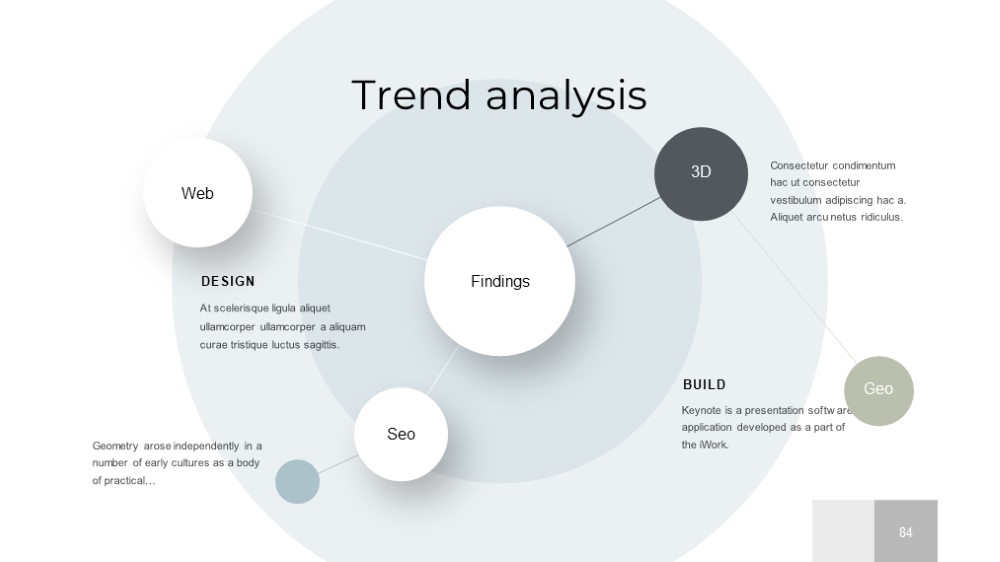 Trend analysis

Web

3D

Consectetur condimentum hac ut consectetur vestibulum adipiscing hac a. Aliquet arcu netus ridiculus.

Findings

DESIGN

At scelerisque ligula aliquet ullamcorper ullamcorper a aliquam curae tristique luctus sagittis.

BUILD

Keynote is a presentation software application developed as a part of the iWork.

Geo

Seo

Geometry arose independently in a number of early cultures as a body of practical...

84